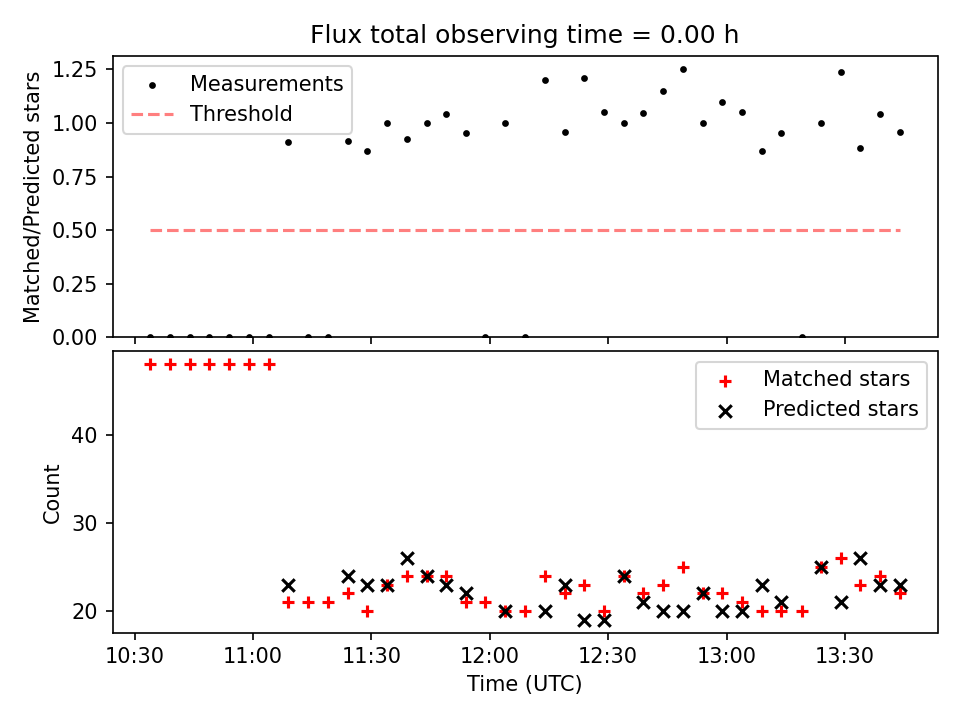 Flux total observing time = 0.00 h

Matched/Predicted stars

1.25
1.00
0.75
0.50
0.25
0.00

Measurements
Threshold

Count

40
30
20

Matched stars
Predicted stars

10:30
11:00
11:30
12:00
12:30
13:00
13:30

Time (UTC)